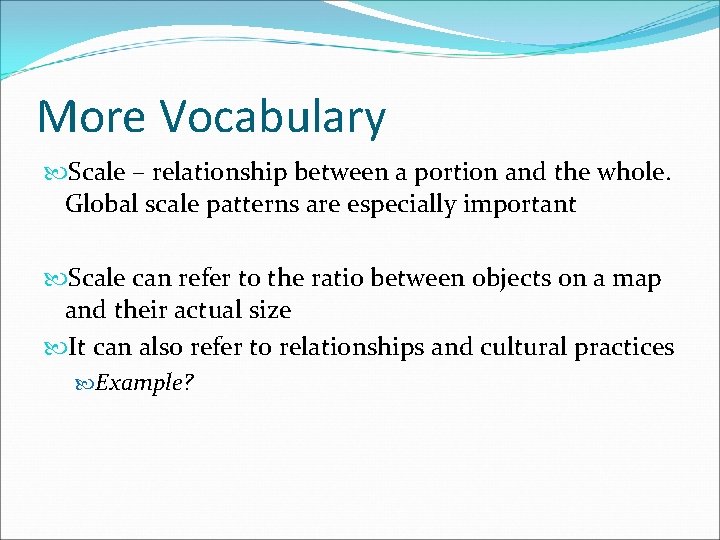 More Vocabulary

Scale – relationship between a portion and the whole. Global scale patterns are especially important

Scale can refer to the ratio between objects on a map and their actual size

It can also refer to relationships and cultural practices

Example?